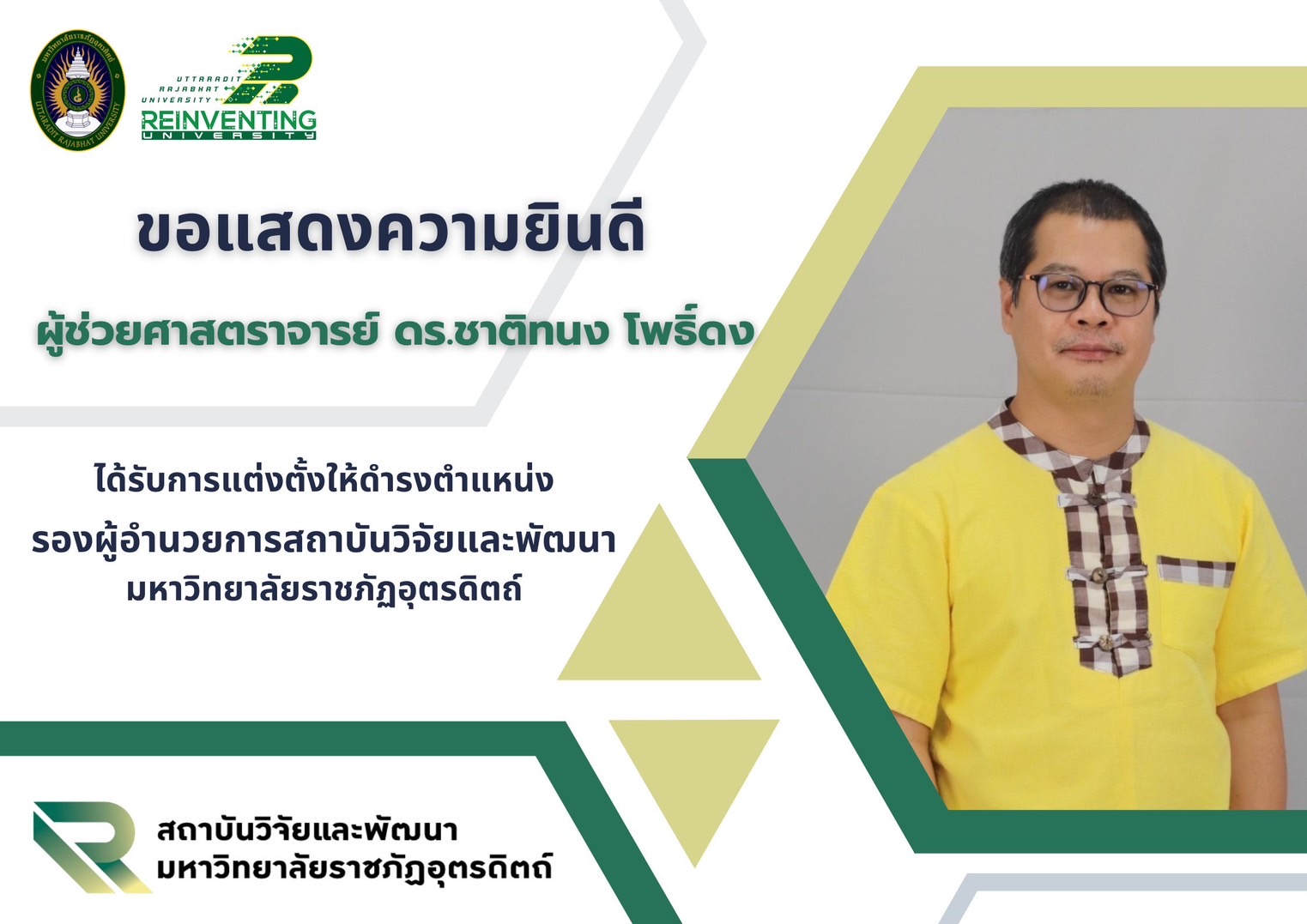 มหาวิทยาลัยราชภัฏอุตรดิตถ์
UTTARADIT RAJABHAT UNIVERSITY

UTTARADIT RAJABHAT UNIVERSITY
REINVENTING
UNIVERSITY

ขอแสดงความยินดี

ผู้ช่วยศาสตราจารย์ ดร.ชาติทนง โพธิ์ดง

ได้รับการแต่งตั้งให้ดำรงตำแหน่ง
รองผู้อำนวยการสถาบันวิจัยและพัฒนา
มหาวิทยาลัยราชภัฏอุตรดิตถ์

สถาบันวิจัยและพัฒนา
มหาวิทยาลัยราชภัฏอุตรดิตถ์